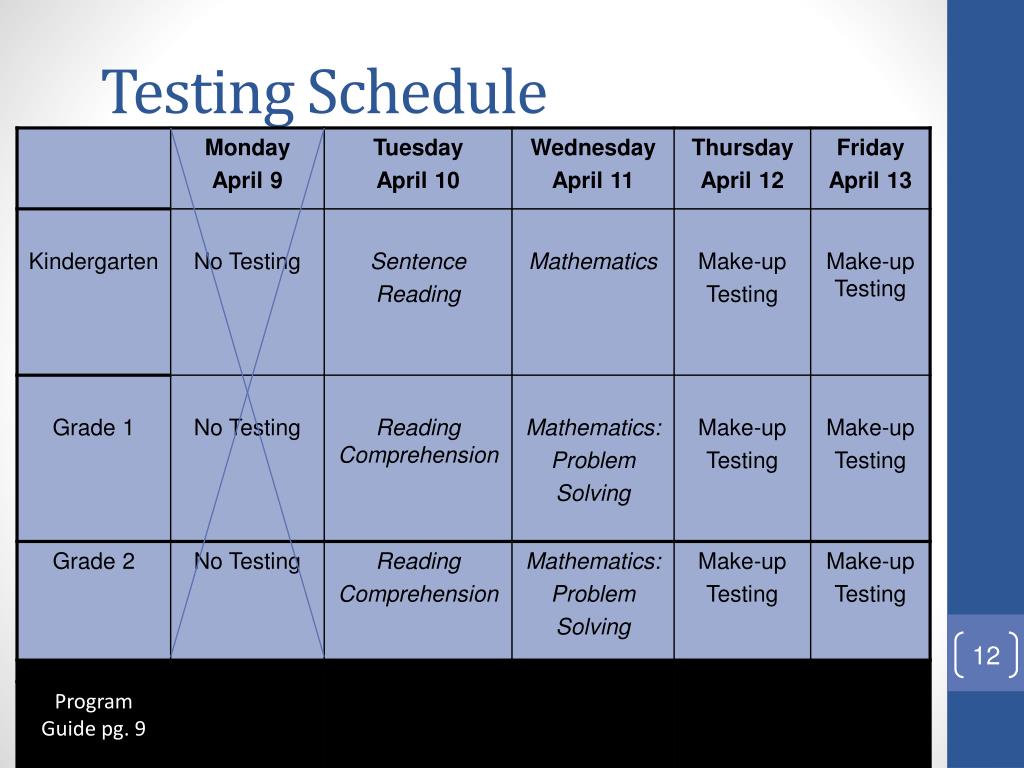 Testing Schedule

| | Monday April 9 | Tuesday April 10 | Wednesday April 11 | Thursday April 12 | Friday April 13 |
|---|---|---|---|---|---|
| Kindergarten | No Testing | Sentence Reading | Mathematics | Make-up Testing | Make-up Testing |
| Grade 1 | No Testing | Reading Comprehension | Mathematics: Problem Solving | Make-up Testing | Make-up Testing |
| Grade 2 | No Testing | Reading Comprehension | Mathematics: Problem Solving | Make-up Testing | Make-up Testing |

Program Guide pg. 9

12